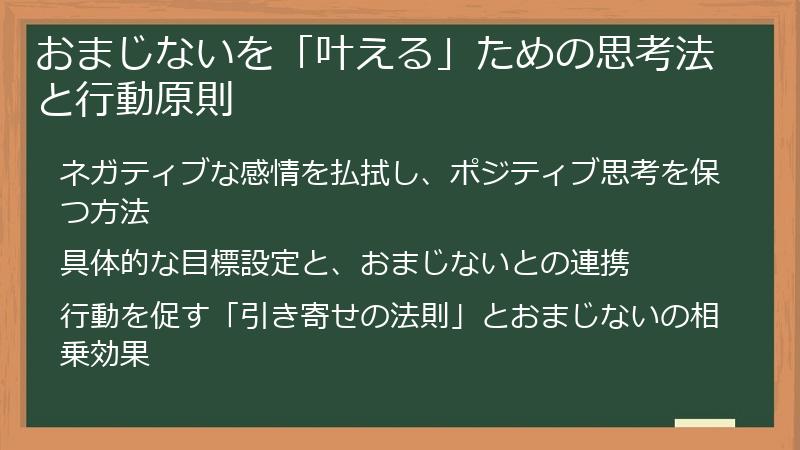 おまじないを「叶える」ための思考法と行動原則

ネガティブな感情を払拭し、ポジティブ思考を保つ方法

具体的な目標設定と、おまじないとの連携

行動を促す「引き寄せの法則」とおまじないの相乗効果